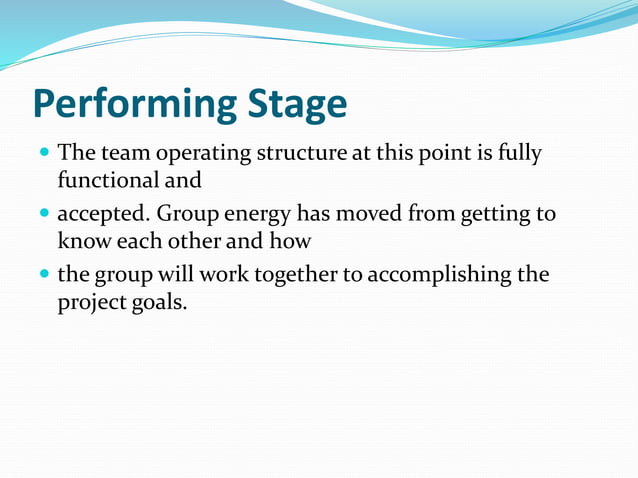 Performing Stage

- The team operating structure at this point is fully functional and
- accepted. Group energy has moved from getting to know each other and how
- the group will work together to accomplishing the project goals.